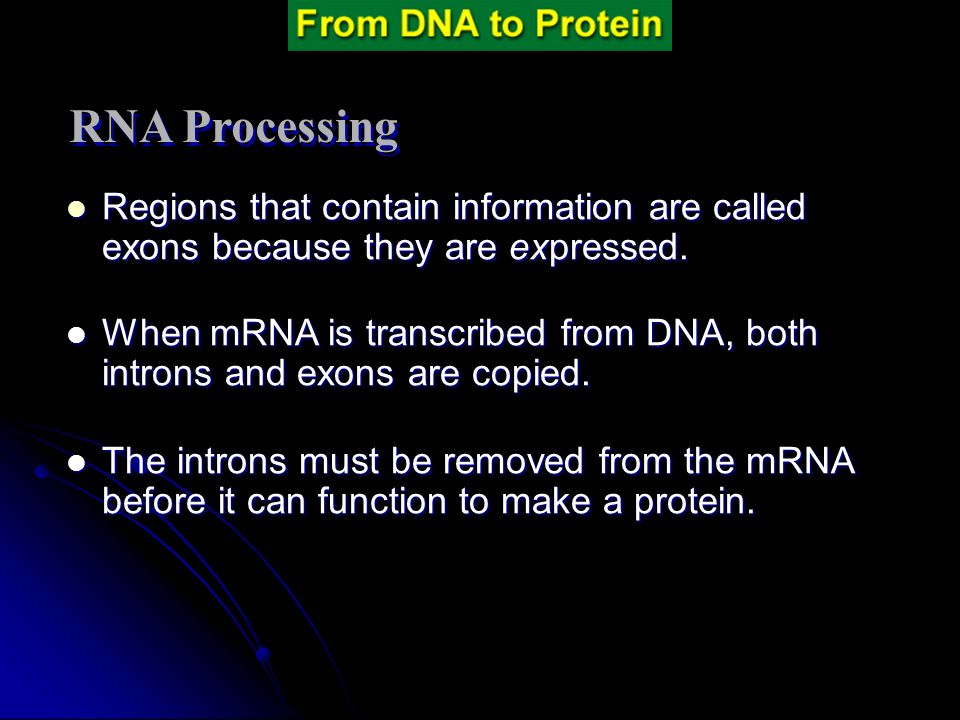 From DNA to Protein

RNA Processing

- Regions that contain information are called exons because they are expressed.

- When mRNA is transcribed from DNA, both introns and exons are copied.

- The introns must be removed from the mRNA before it can function to make a protein.